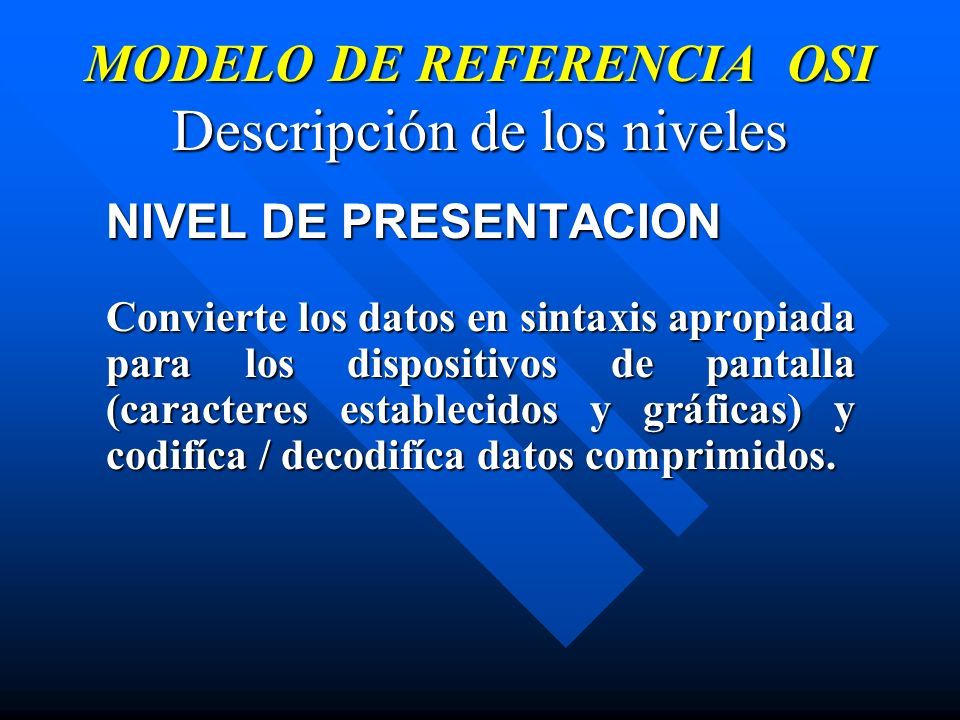 MODELO DE REFERENCIA OSI
Descripción de los niveles

NIVEL DE PRESENTACION

Convierte los datos en sintaxis apropiada para los dispositivos de pantalla (caracteres establecidos y gráficas) y codifíca / decodifíca datos comprimidos.